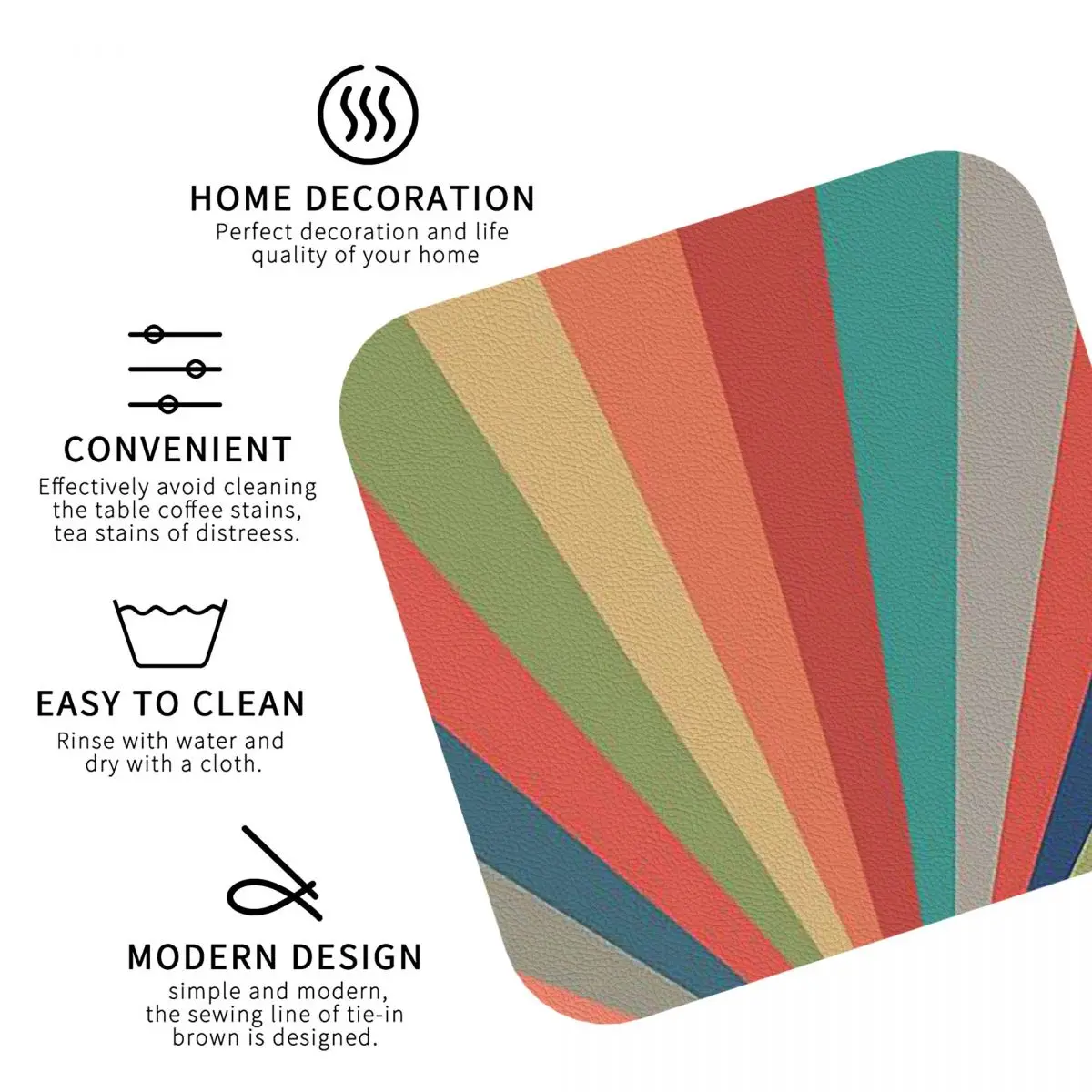 HOME DECORATION
Perfect decoration and life quality of your home

CONVENIENT
Effectively avoid cleaning the table coffee stains, tea stains of distreess.

EASY TO CLEAN
Rinse with water and dry with a cloth.

MODERN DESIGN
simple and modern, the sewing line of tie-in brown is designed.